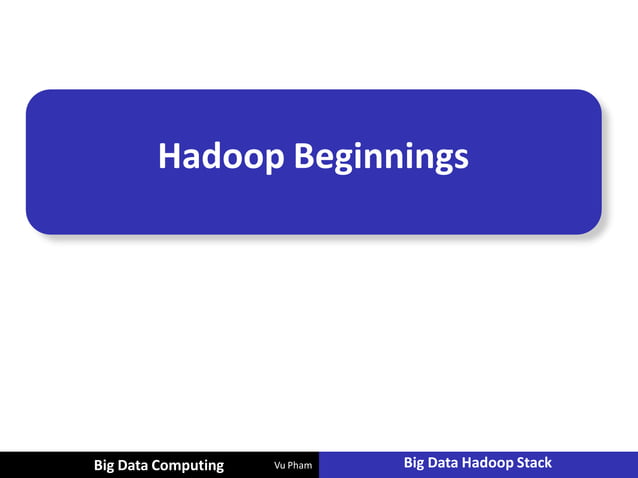 Hadoop Beginnings

Big Data Computing Vu Pham Big Data Hadoop Stack